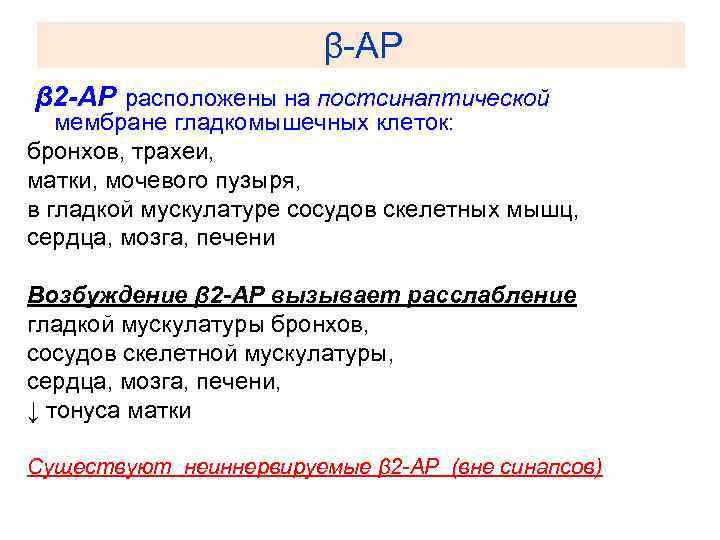 β-АР

β2-АР расположены на постсинаптической мембране гладкомышечных клеток:
бронхов, трахеи,
матки, мочевого пузыря,
в гладкой мускулатуре сосудов скелетных мышц,
сердца, мозга, печени

Возбуждение β2-АР вызывает расслабление
гладкой мускулатуры бронхов,
сосудов скелетной мускулатуры,
сердца, мозга, печени,
↓ тонуса матки

Существуют неиннервируемые β2-АР (вне синапсов)